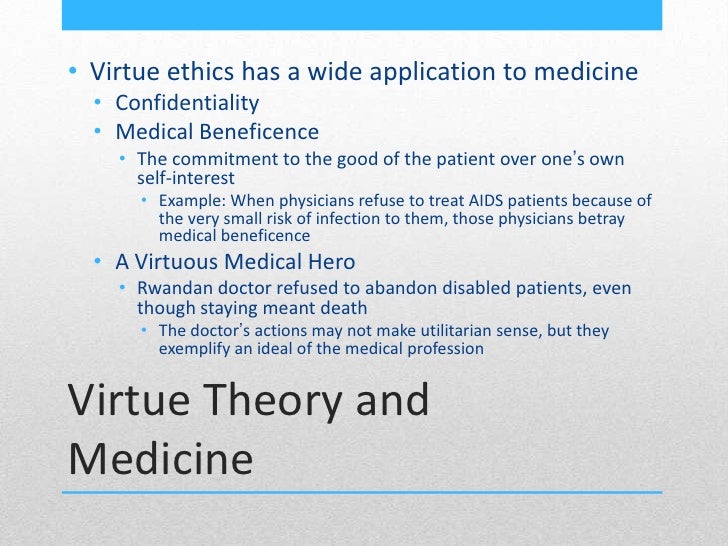 • Virtue ethics has a wide application to medicine
• Confidentiality
• Medical Beneficence
• The commitment to the good of the patient over one's own self-interest
• Example: When physicians refuse to treat AIDS patients because of the very small risk of infection to them, those physicians betray medical beneficence
• A Virtuous Medical Hero
• Rwandan doctor refused to abandon disabled patients, even though staying meant death
• The doctor's actions may not make utilitarian sense, but they exemplify an ideal of the medical profession

Virtue Theory and Medicine